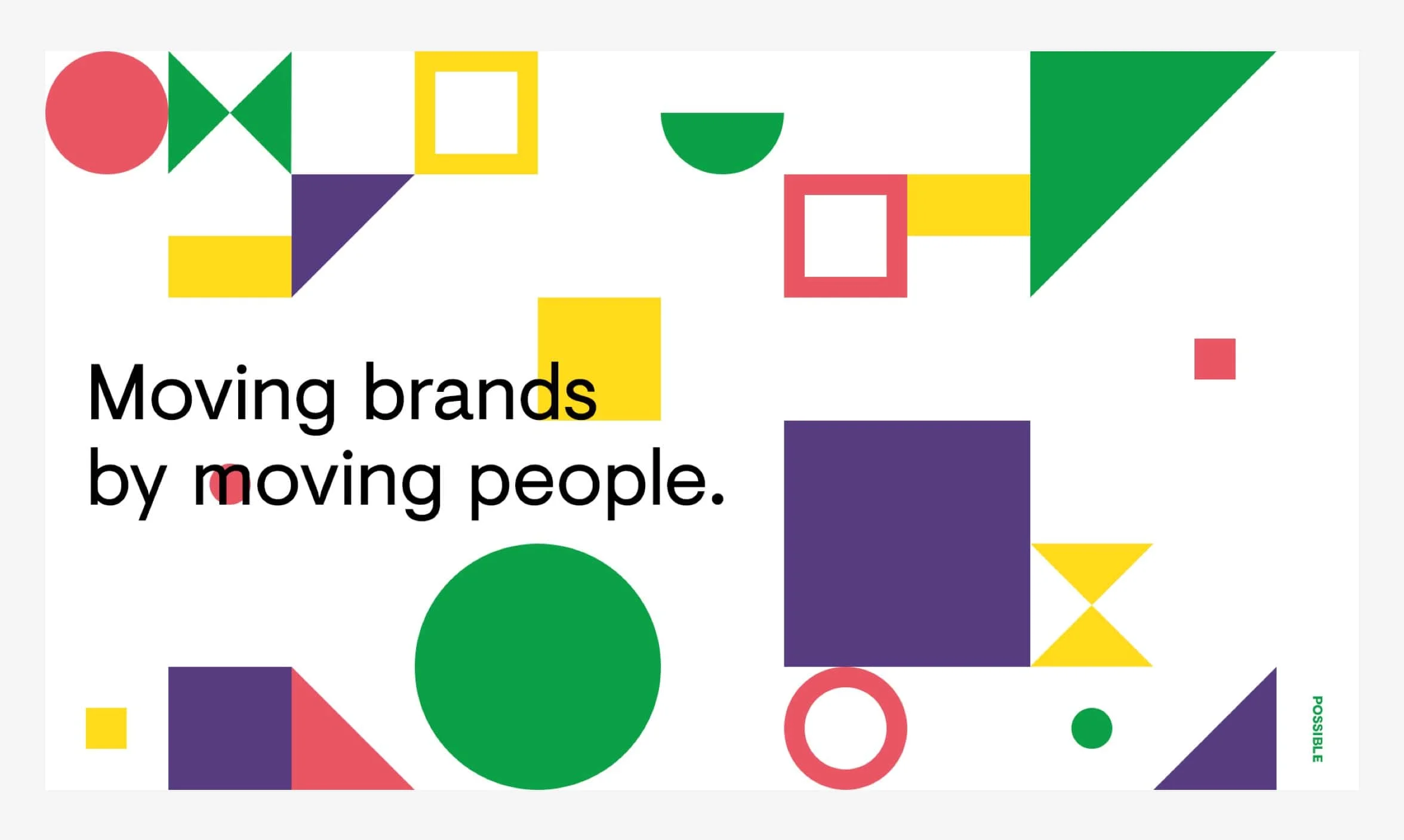 Moving brands
by moving people.

POSSIBLE